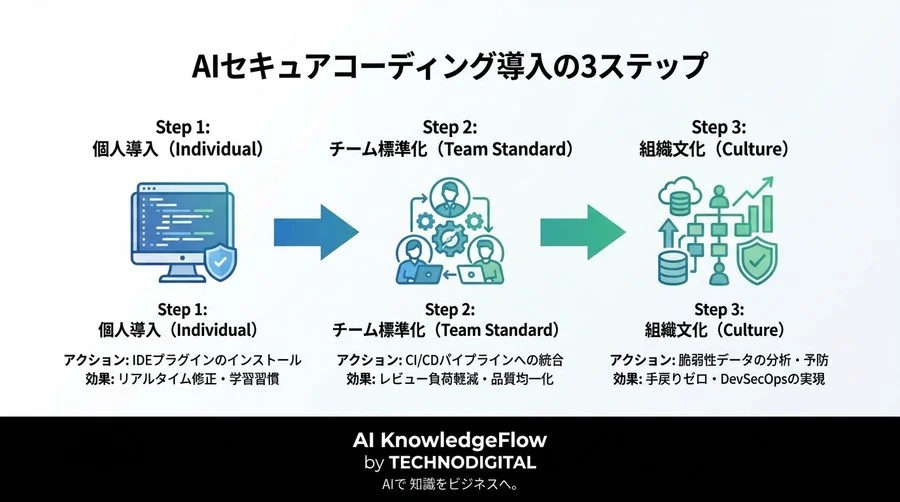 AIセキュアコーディング導入の3ステップ

Step 1:
個人導入（Individual）

Step 2:
チーム標準化（Team Standard）

Step 3:
組織文化（Culture）

Step 1:
個人導入（Individual）

アクション: IDEプラグインのインストール
効果: リアルタイム修正・学習習慣

Step 2:
チーム標準化（Team Standard）

アクション: CI/CDパイプラインへの統合
効果: レビュー負荷軽減・品質均一化

Step 3:
組織文化（Culture）

アクション: 脆弱性データの分析・予防
効果: 手戻りゼロ・DevSecOpsの実現

AI KnowledgeFlow
by TECHNODIGITAL
AIで 知識をビジネスへ。